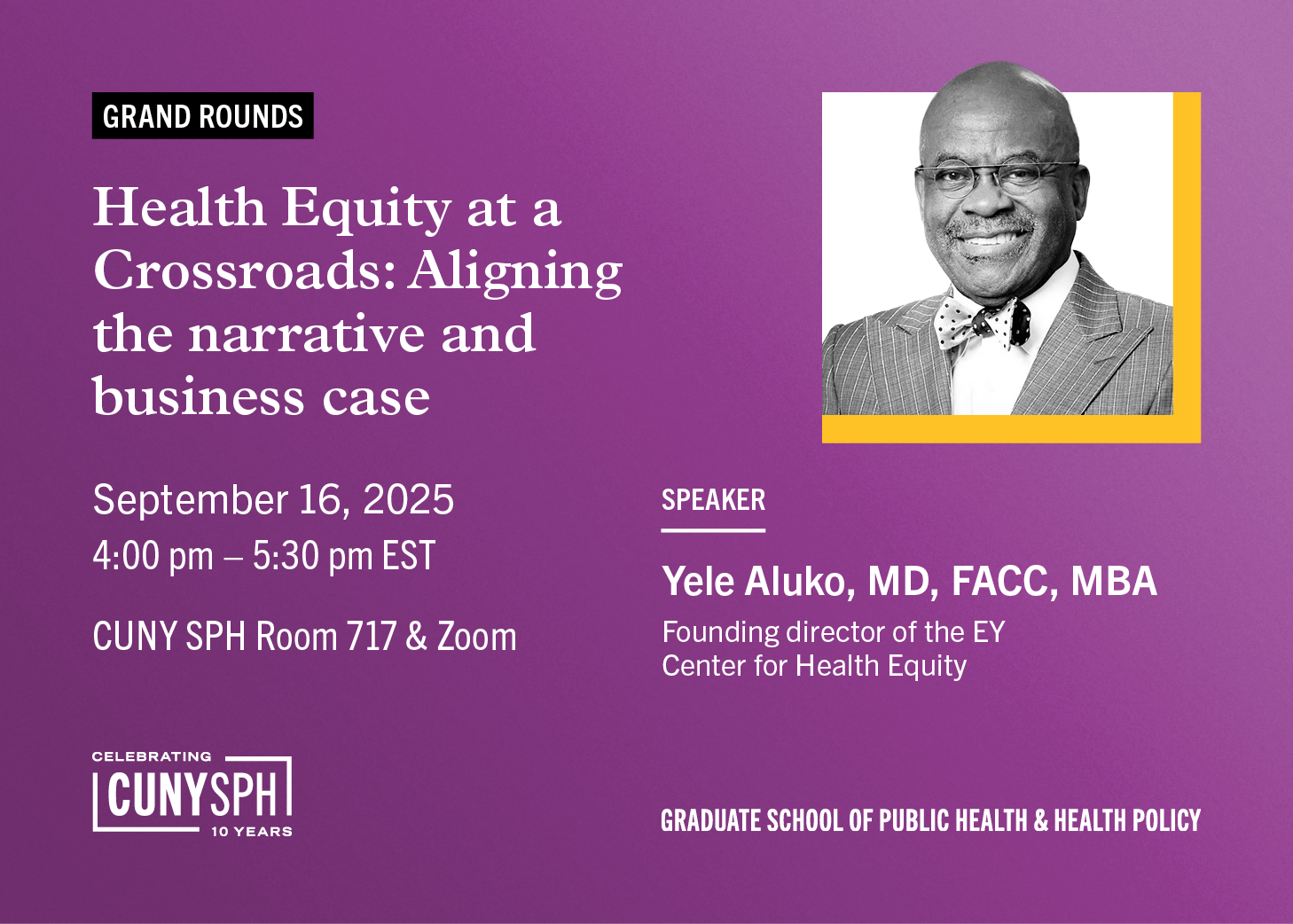 GRAND ROUNDS

Health Equity at a Crossroads: Aligning the narrative and business case

September 16, 2025
4:00 pm – 5:30 pm EST

CUNY SPH Room 717 & Zoom

SPEAKER

Yele Aluko, MD, FACC, MBA

Founding director of the EY Center for Health Equity

CELEBRATING CUNY SPH 10 YEARS

GRADUATE SCHOOL OF PUBLIC HEALTH & HEALTH POLICY